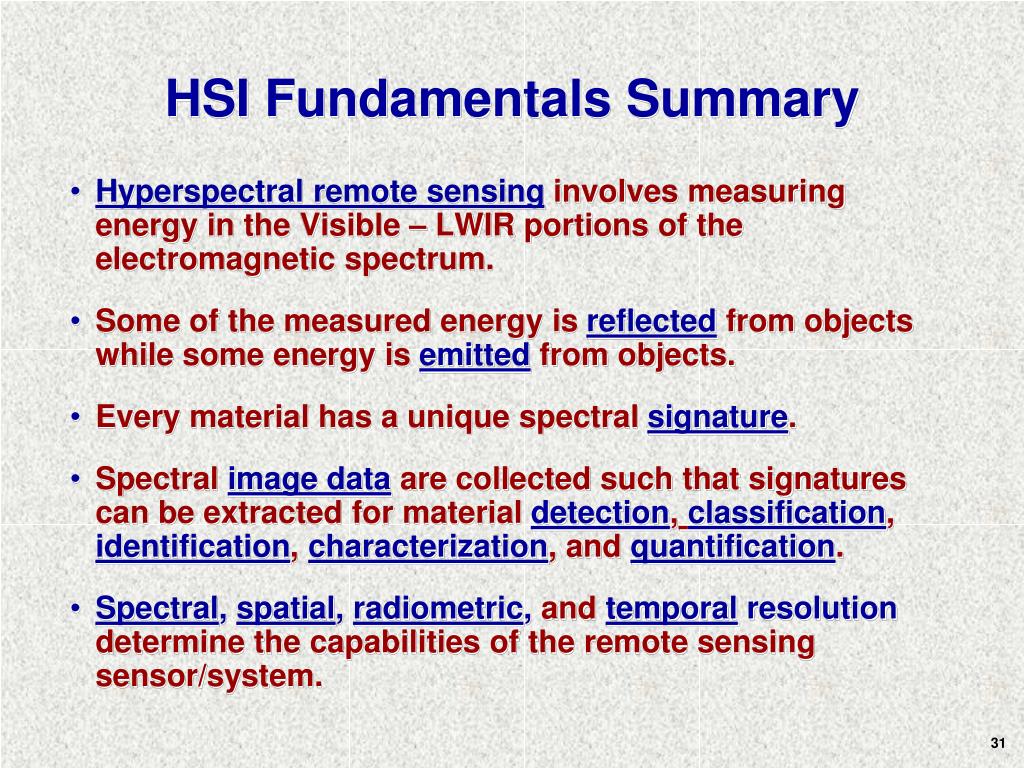 HSI Fundamentals Summary

• Hyperspectral remote sensing involves measuring energy in the Visible – LWIR portions of the electromagnetic spectrum.

• Some of the measured energy is reflected from objects while some energy is emitted from objects.

• Every material has a unique spectral signature.

• Spectral image data are collected such that signatures can be extracted for material detection, classification, identification, characterization, and quantification.

• Spectral, spatial, radiometric, and temporal resolution determine the capabilities of the remote sensing sensor/system.

31